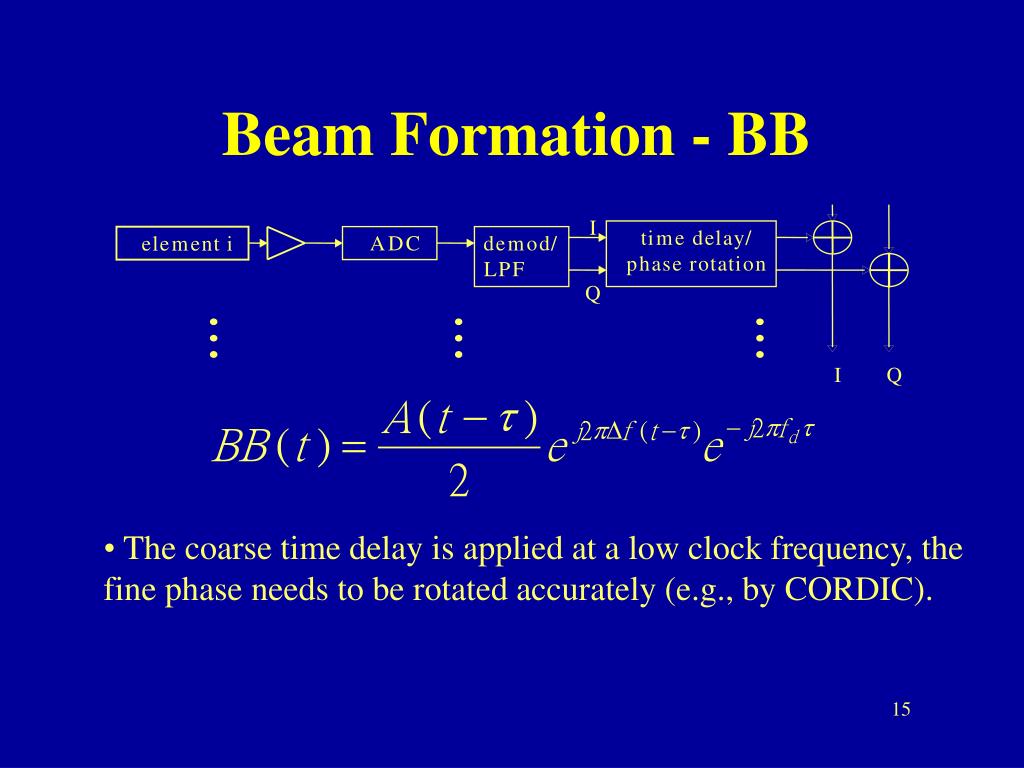 Beam Formation - BB

element i

ADC

demod/ LPF

I

Q

time delay/ phase rotation

I

Q

$BB(t) = \frac{A(t-\tau)}{2} e^{j2\pi\Delta f(t-\tau)} e^{-j2\pi f_d \tau}$

• The coarse time delay is applied at a low clock frequency, the fine phase needs to be rotated accurately (e.g., by CORDIC).

15